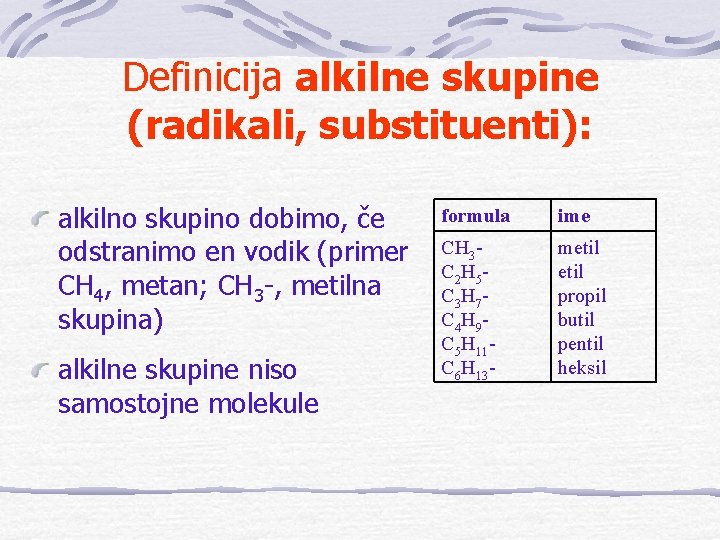 Definicija alkilne skupine (radikali, substituenti):

alkilno skupino dobimo, če odstranimo en vodik (primer $CH_4$, metan; $CH_3$-, metilna skupina)

alkilne skupine niso samostojne molekule

| formula | ime |
|---|---|
| $CH_3$- | metil |
| $C_2H_5$- | etil |
| $C_3H_7$- | propil |
| $C_4H_9$- | butil |
| $C_5H_{11}$- | pentil |
| $C_6H_{13}$- | heksil |